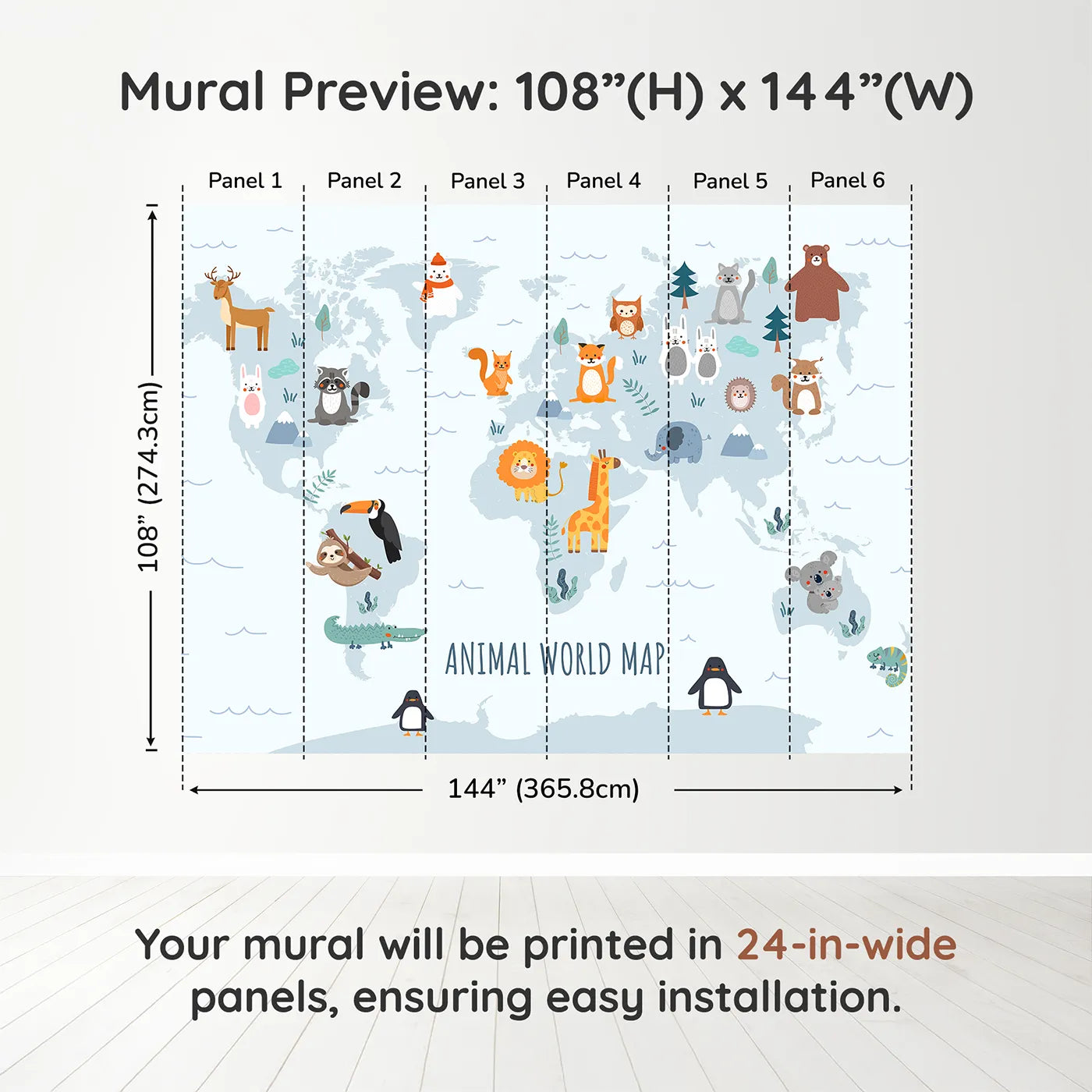 Mural Preview: 108”(H) x 144”(W)

Panel 1
Panel 2
Panel 3
Panel 4
Panel 5
Panel 6

108” (274.3cm)

ANIMAL WORLD MAP

144” (365.8cm)

Your mural will be printed in 24-in-wide panels, ensuring easy installation.